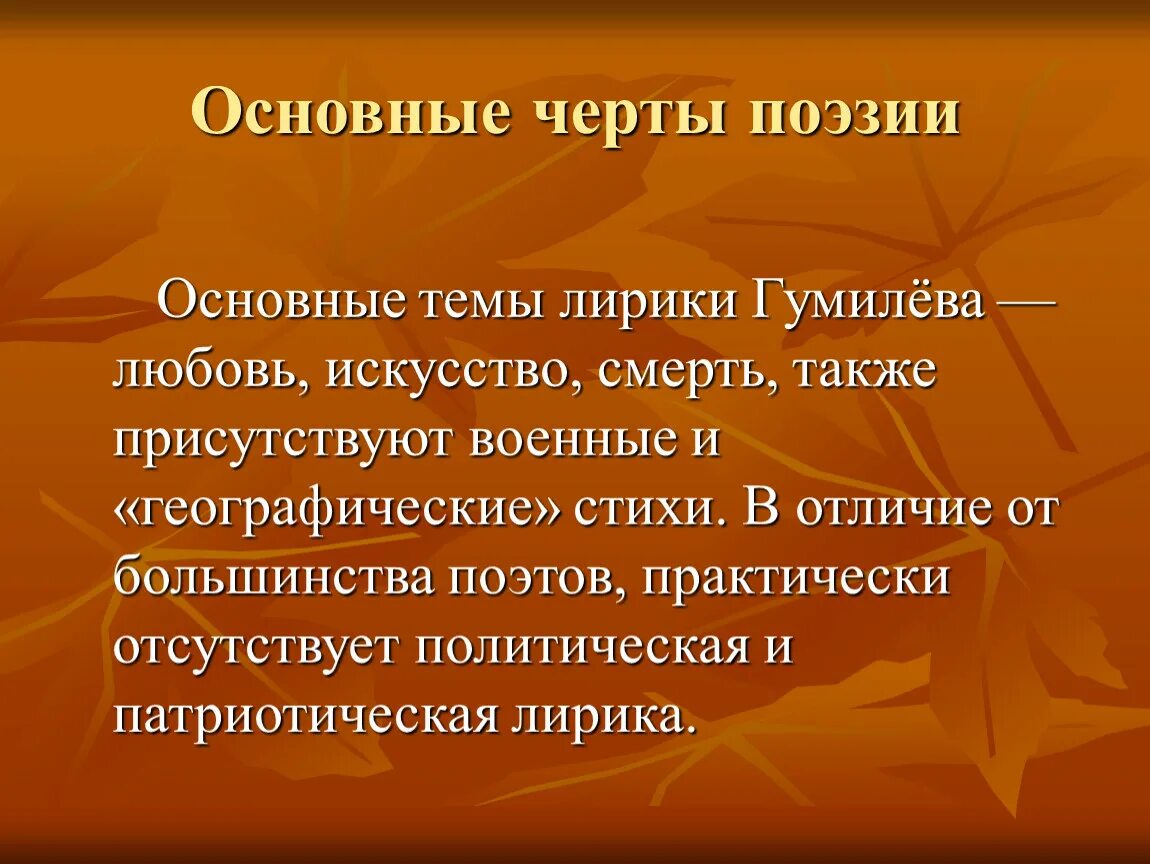 Основные черты поэзии

Основные темы лирики Гумилёва — любовь, искусство, смерть, также присутствуют военные и «географические» стихи. В отличие от большинства поэтов, практически отсутствует политическая и патриотическая лирика.